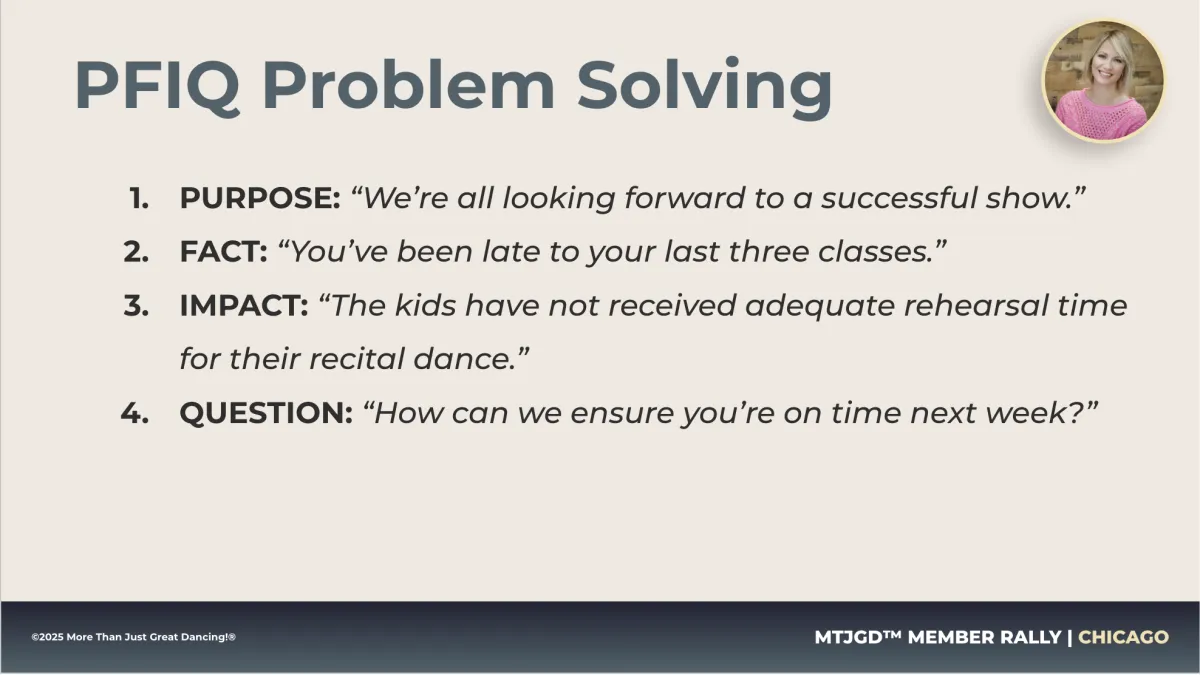 PFIQ Problem Solving

1. PURPOSE: “We’re all looking forward to a successful show.”
2. FACT: “You’ve been late to your last three classes.”
3. IMPACT: “The kids have not received adequate rehearsal time for their recital dance.”
4. QUESTION: “How can we ensure you’re on time next week?”

©2025 More Than Just Great Dancing!®

MTJGD™ MEMBER RALLY | CHICAGO